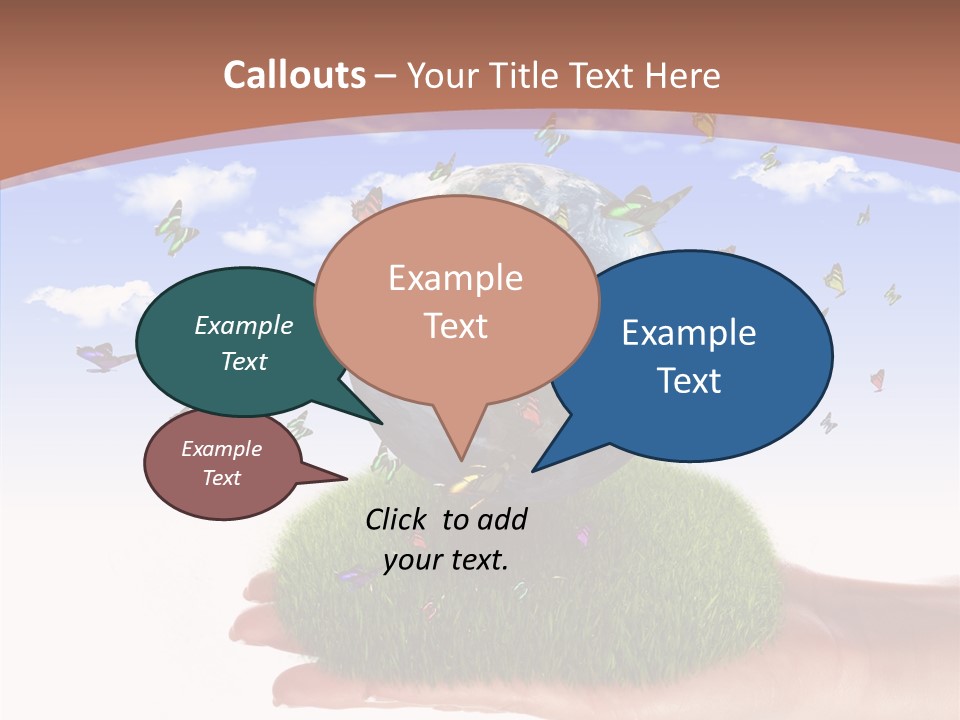 Callouts – Your Title Text Here

Example Text

Example Text

Example Text

Example Text

Click to add your text.